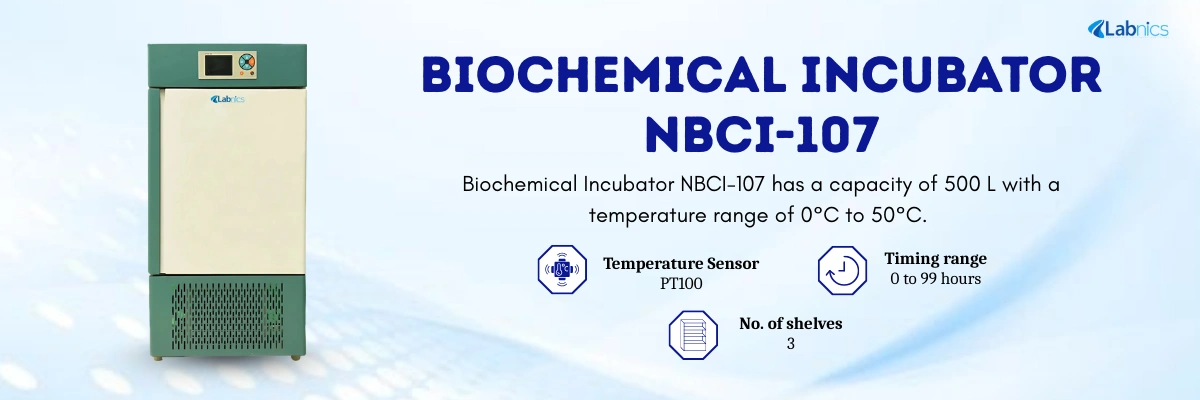 Labnics

Labnics

BIOCHEMICAL INCUBATOR NBCI-107

Biochemical Incubator NBCI-107 has a capacity of 500 L with a temperature range of 0°C to 50°C.

Temperature Sensor
PT100

Timing range
0 to 99 hours

No. of shelves
3